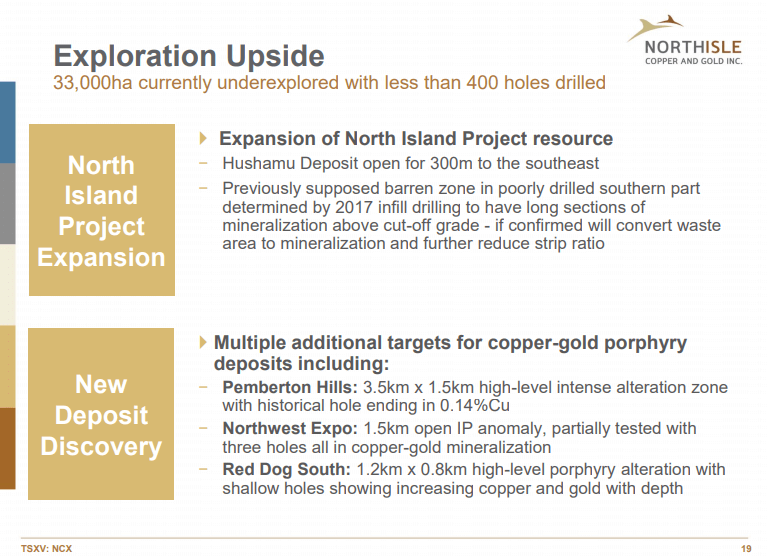 NORTHISLE
COPPER AND GOLD INC.

Exploration Upside
33,000ha currently underexplored with less than 400 holes drilled

North Island Project Expansion

Expansion of North Island Project resource
− Hushamu Deposit open for 300m to the southeast
− Previously supposed barren zone in poorly drilled southern part determined by 2017 infill drilling to have long sections of mineralization above cut-off grade - if confirmed will convert waste area to mineralization and further reduce strip ratio

New Deposit Discovery

Multiple additional targets for copper-gold porphyry deposits including:
− Pemberton Hills: 3.5km x 1.5km high-level intense alteration zone with historical hole ending in 0.14%Cu
− Northwest Expo: 1.5km open IP anomaly, partially tested with three holes all in copper-gold mineralization
− Red Dog South: 1.2km x 0.8km high-level porphyry alteration with shallow holes showing increasing copper and gold with depth

TSXV: NCX
19